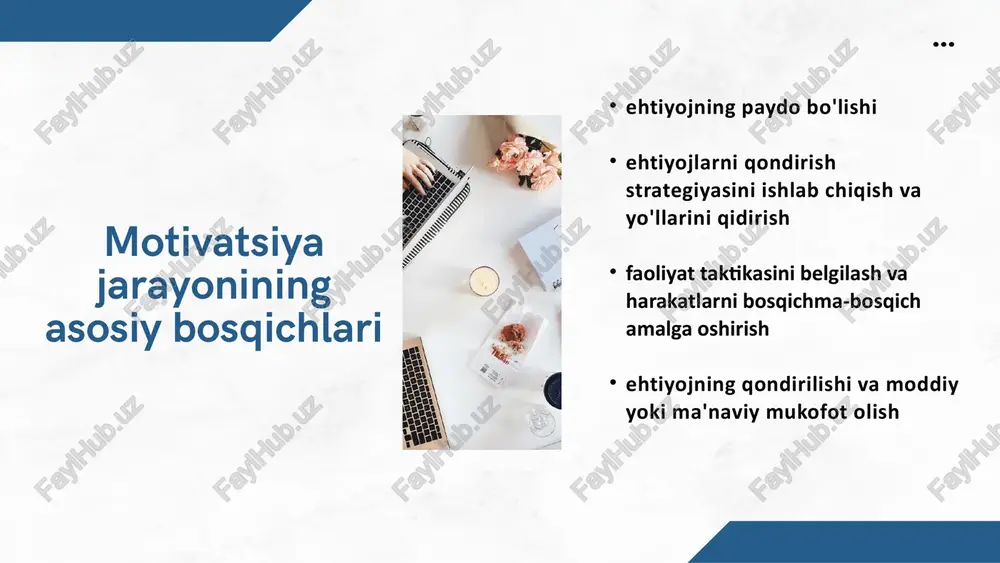 Motivatsiya jarayonining asosiy bosqichlari

• ehtiyojning paydo bo'lishi

• ehtiyojlarni qondirish strategiyasini ishlab chiqish va yo'llarini qidirish

• faoliyat taktikasini belgilash va harakatlarni bosqichma-bosqich amalga oshirish

• ehtiyojning qondirilishi va moddiy yoki ma'naviy mukofot olish

FaylHub.uz